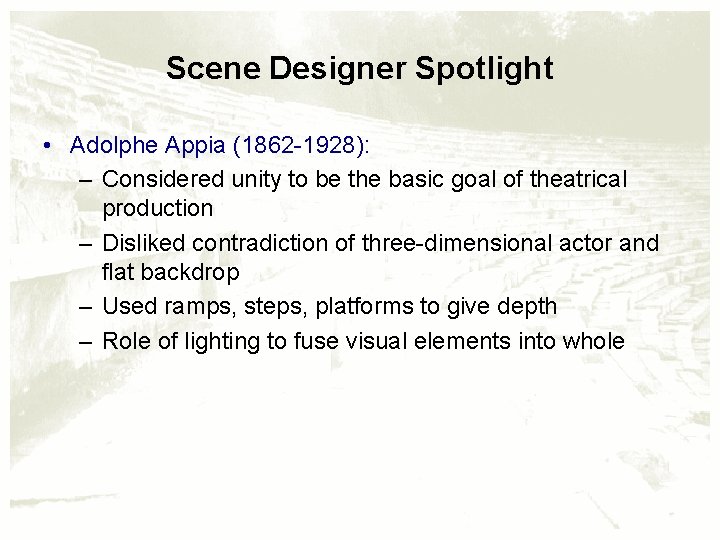 Scene Designer Spotlight

• Adolphe Appia (1862-1928):
– Considered unity to be the basic goal of theatrical production
– Disliked contradiction of three-dimensional actor and flat backdrop
– Used ramps, steps, platforms to give depth
– Role of lighting to fuse visual elements into whole